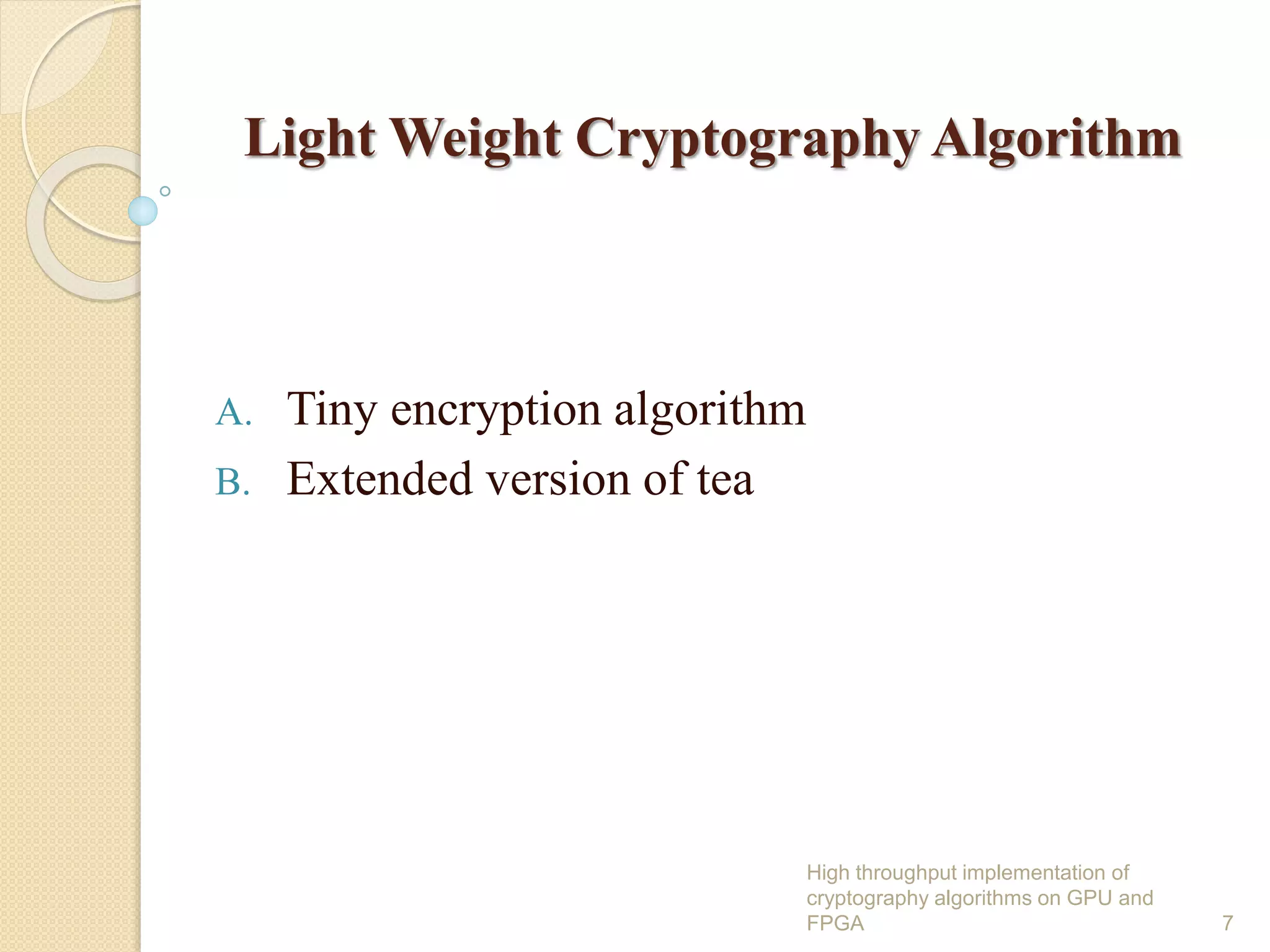 Light Weight Cryptography Algorithm

A. Tiny encryption algorithm
B. Extended version of tea

High throughput implementation of cryptography algorithms on GPU and FPGA

7